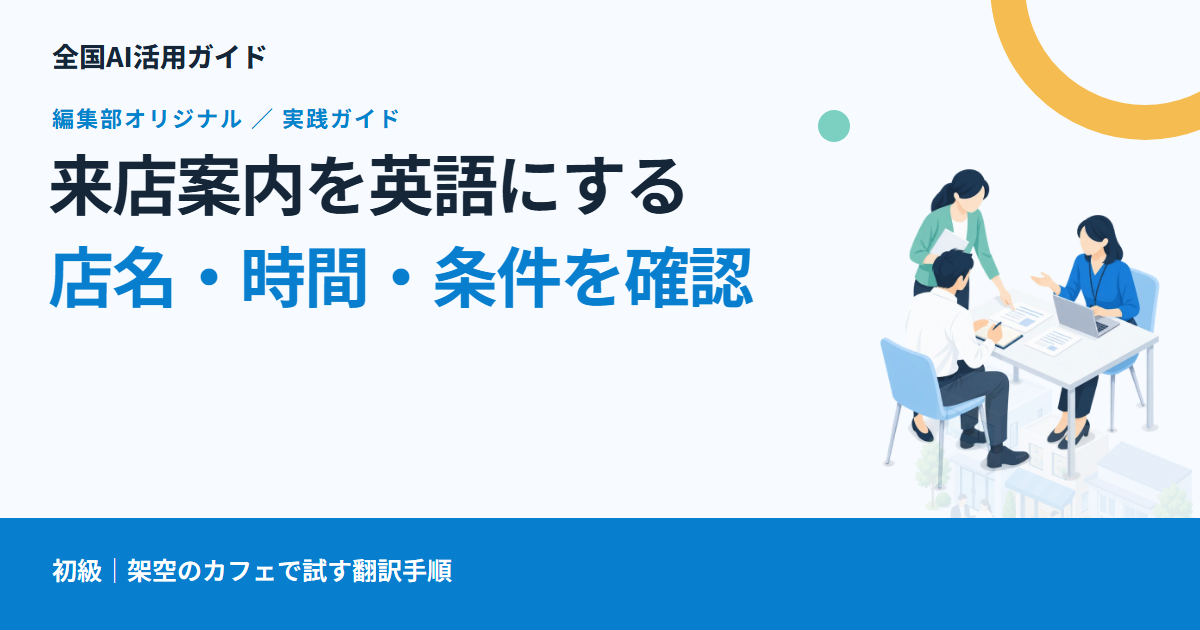 全国AI活用ガイド

編集部オリジナル ／ 実践ガイド

来店案内を英語にする

店名・時間・条件を確認

初級｜架空のカフェで試す翻訳手順